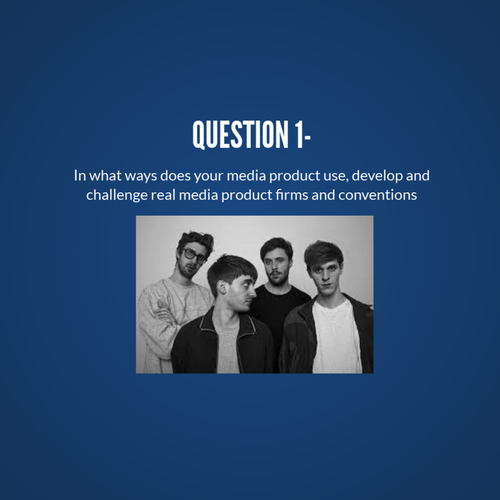 QUESTION 1-

In what ways does your media product use, develop and challenge real media product firms and conventions